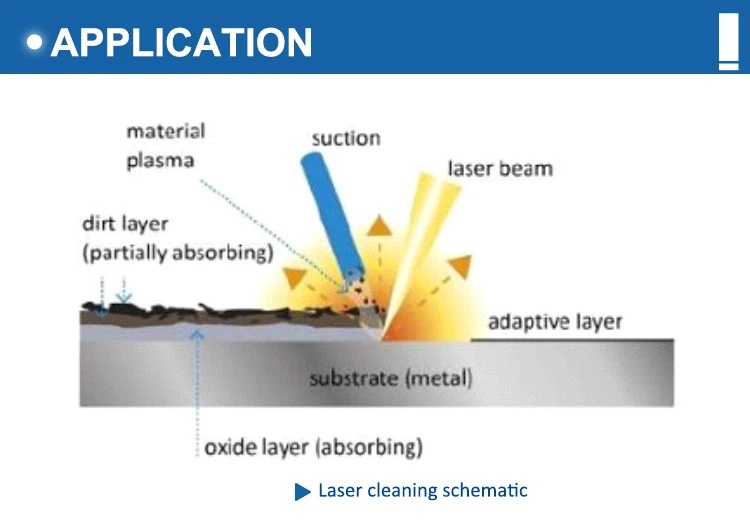 APPLICATION

material plasma

suction

laser beam

dirt layer (partially absorbing)

adaptive layer

substrate (metal)

oxide layer (absorbing)

Laser cleaning schematic